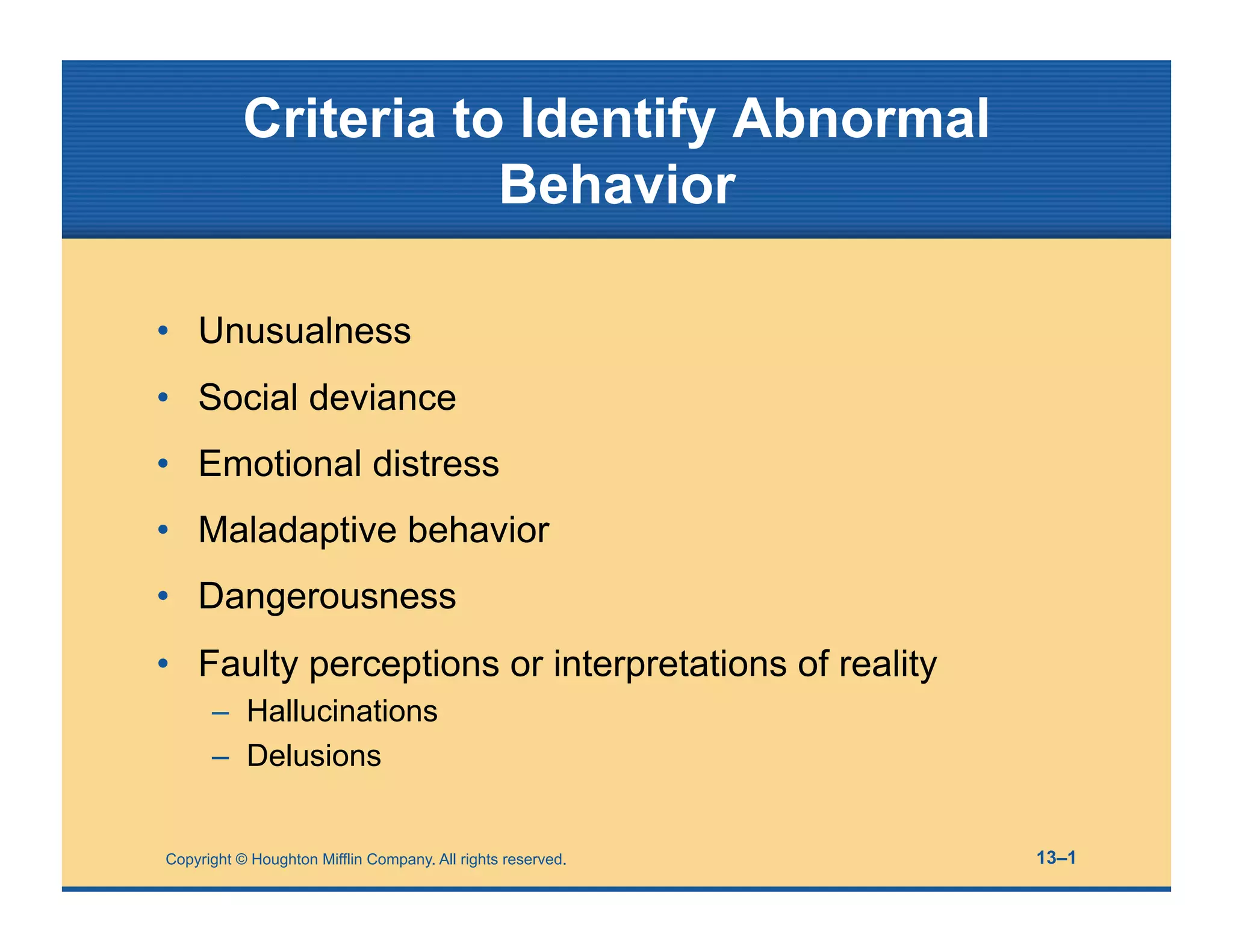 Criteria to Identify Abnormal Behavior

• Unusualness
• Social deviance
• Emotional distress
• Maladaptive behavior
• Dangerousness
• Faulty perceptions or interpretations of reality
– Hallucinations
– Delusions

Copyright © Houghton Mifflin Company. All rights reserved.

13–1